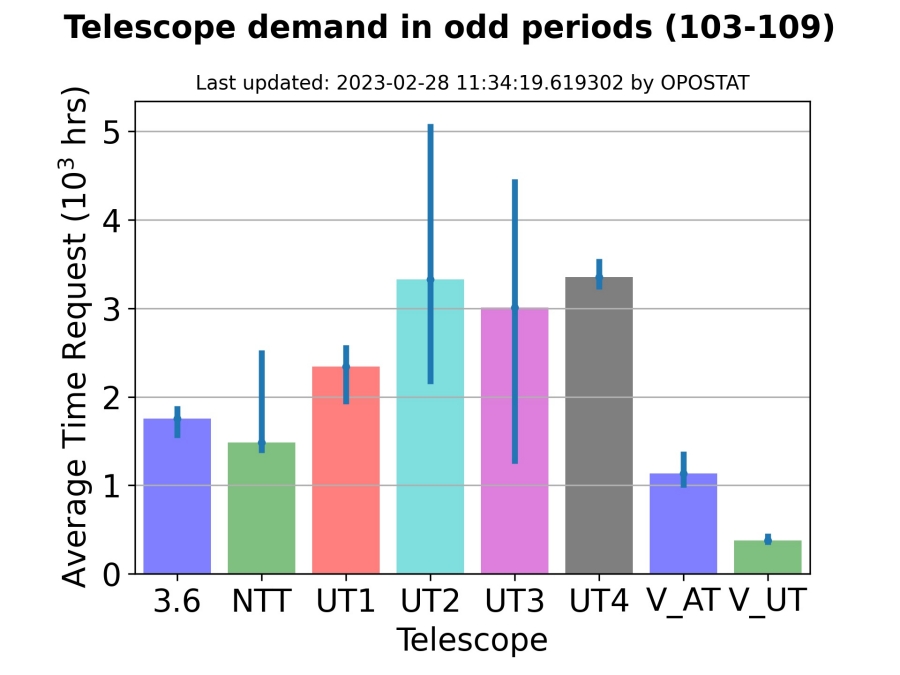 Telescope demand in odd periods (103-109)

Last updated: 2023-02-28 11:34:19.619302 by OPOSTAT

Average Time Request ($10^3$ hrs)

5
4
3
2
1
0

3.6 NTT UT1 UT2 UT3 UT4 V_AT V_UT

Telescope